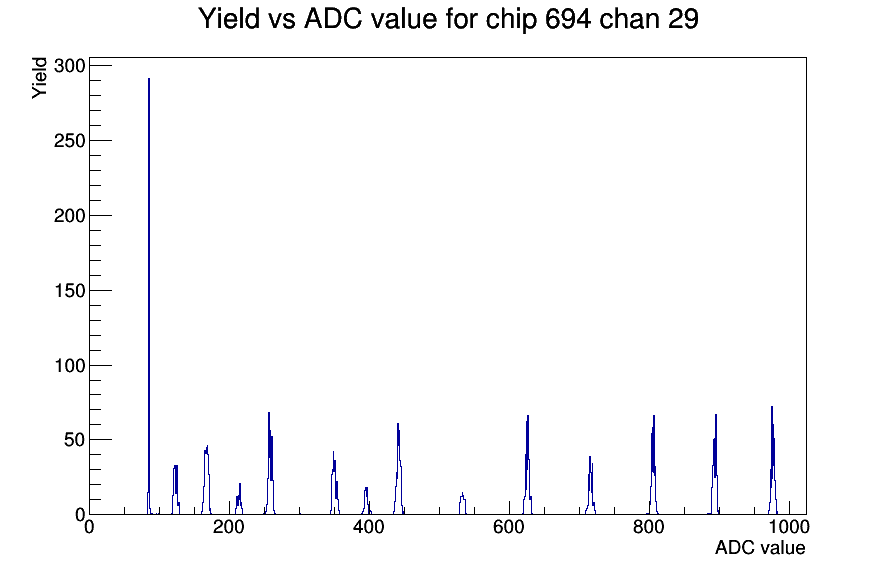 Yield vs ADC value for chip 694 chan 29

Yield

300
250
200
150
100
50
0

0
200
400
600
800
1000

ADC value